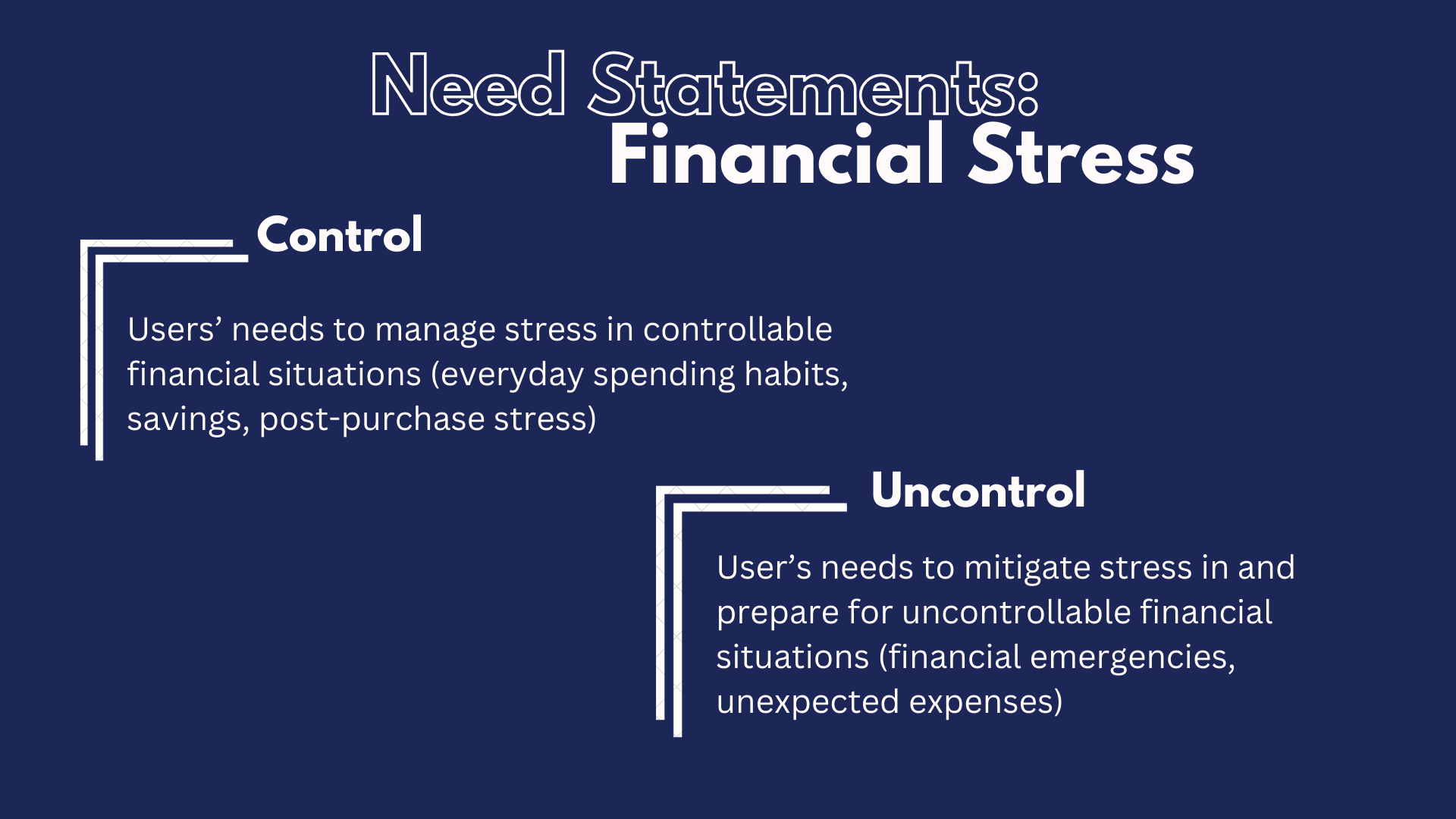 Need Statements:
Financial Stress

Control

Users’ needs to manage stress in controllable financial situations (everyday spending habits, savings, post-purchase stress)

Uncontrol

User’s needs to mitigate stress in and prepare for uncontrollable financial situations (financial emergencies, unexpected expenses)